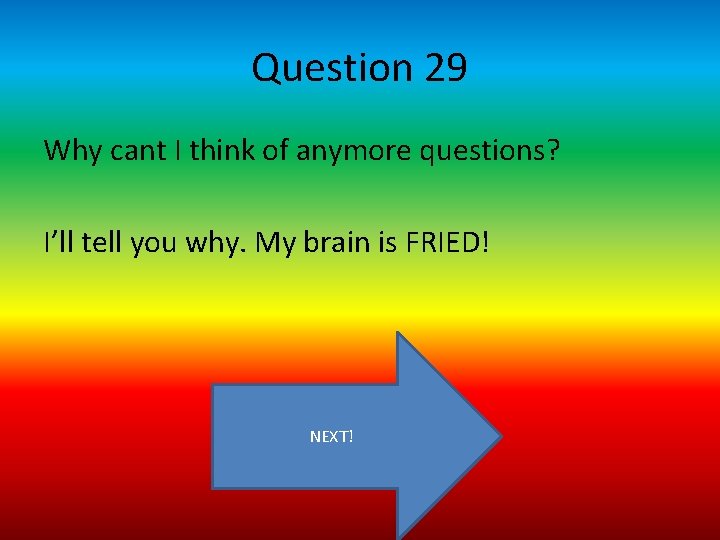 Question 29

Why cant I think of anymore questions?

I’ll tell you why. My brain is FRIED!

NEXT!